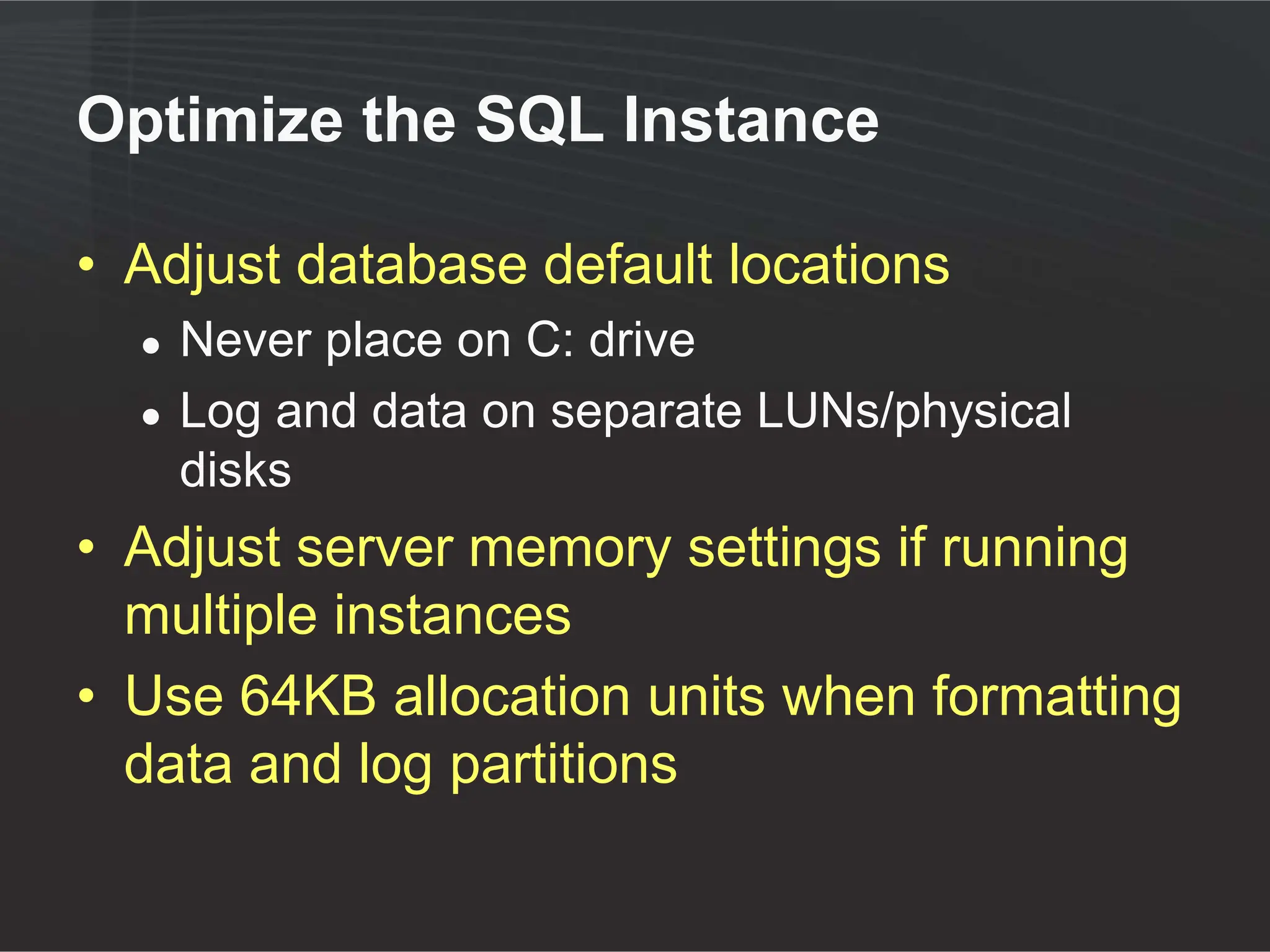 Optimize the SQL Instance

• Adjust database default locations
  • Never place on C: drive
  • Log and data on separate LUNs/physical disks
• Adjust server memory settings if running multiple instances
• Use 64KB allocation units when formatting data and log partitions